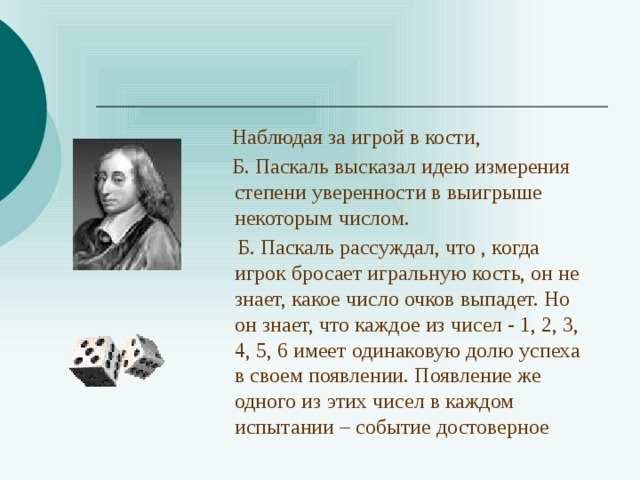 Наблюдая за игрой в кости,

Б. Паскаль высказал идею измерения степени уверенности в выигрыше некоторым числом.

Б. Паскаль рассуждал, что , когда игрок бросает игральную кость, он не знает, какое число очков выпадет. Но он знает, что каждое из чисел - 1, 2, 3, 4, 5, 6 имеет одинаковую долю успеха в своем появлении. Появление же одного из этих чисел в каждом испытании – событие достоверное